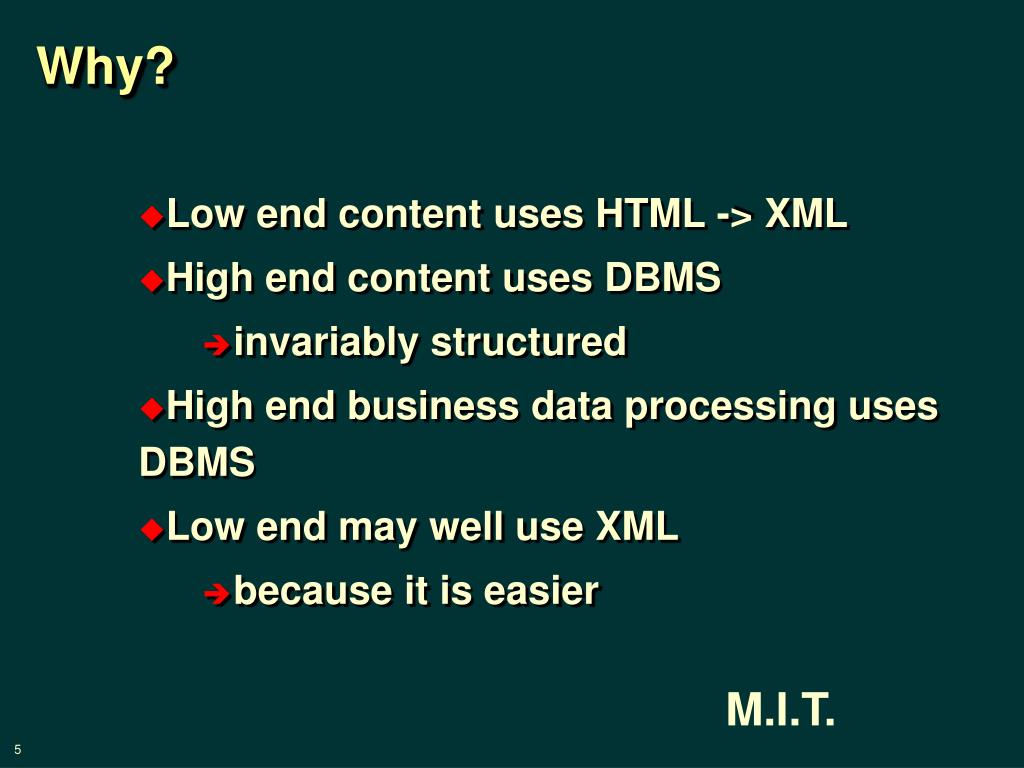 Why?

Low end content uses HTML -> XML

High end content uses DBMS

invariably structured

High end business data processing uses DBMS

Low end may well use XML

because it is easier

M.I.T.

5